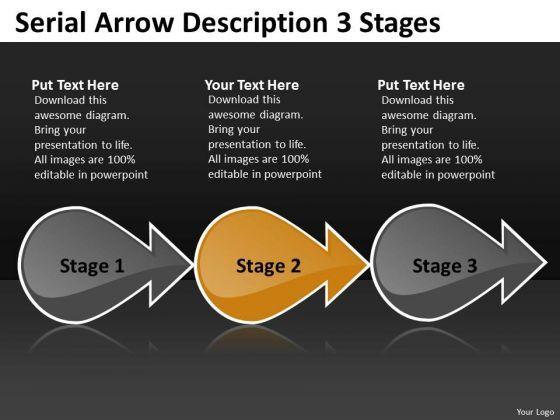 Serial Arrow Description 3 Stages

Put Text Here
Download this awesome diagram. Bring your presentation to life. All images are 100% editable in powerpoint

Your Text Here
Download this awesome diagram. Bring your presentation to life. All images are 100% editable in powerpoint

Put Text Here
Download this awesome diagram. Bring your presentation to life. All images are 100% editable in powerpoint

Stage 1

Stage 2

Stage 3

Your Logo